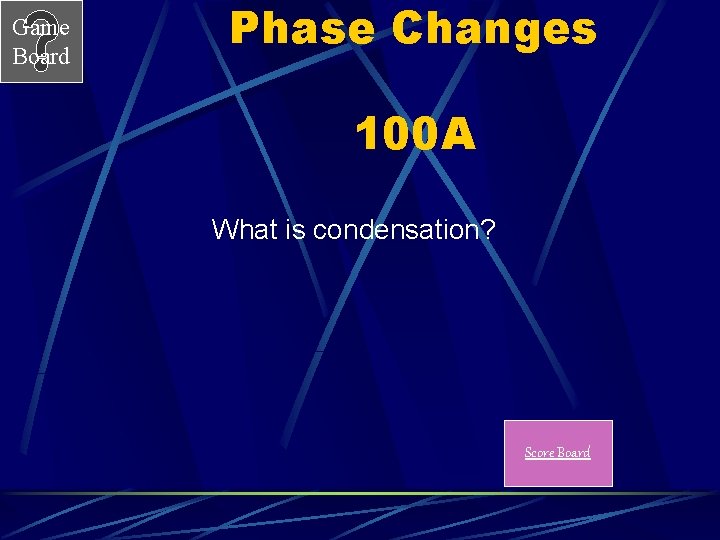 Game Board

Phase Changes

100A

What is condensation?

Score Board